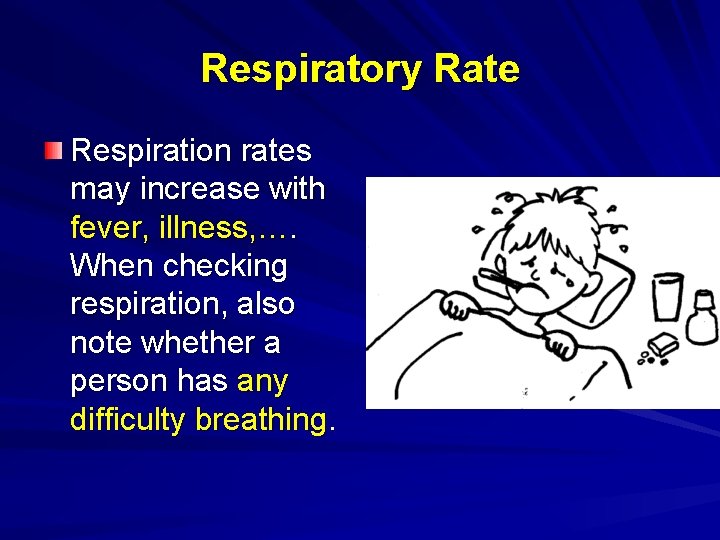 Respiratory Rate

Respiration rates may increase with fever, illness,…. When checking respiration, also note whether a person has any difficulty breathing.